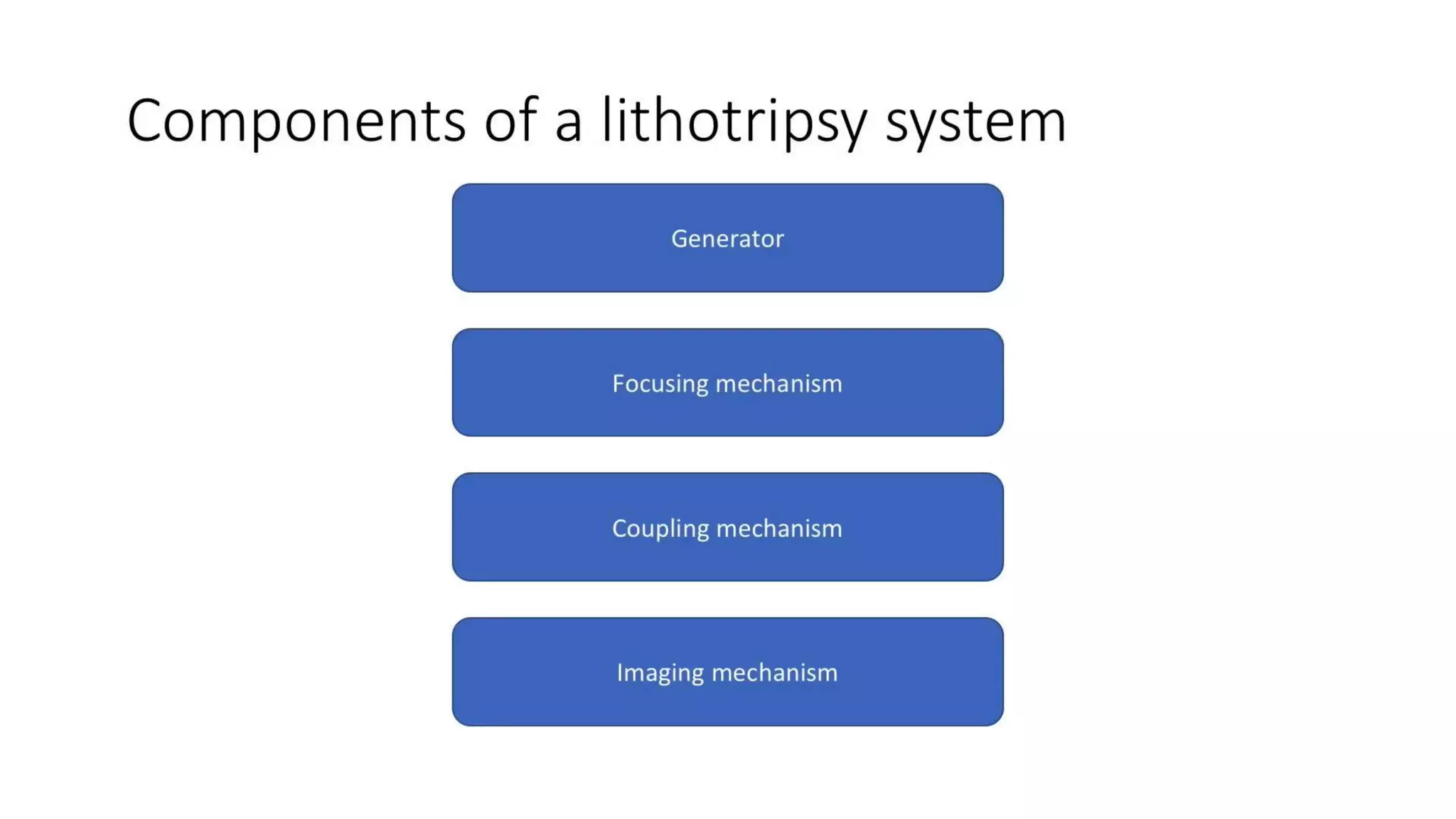 Components of a lithotripsy system

Generator

Focusing mechanism

Coupling mechanism

Imaging mechanism